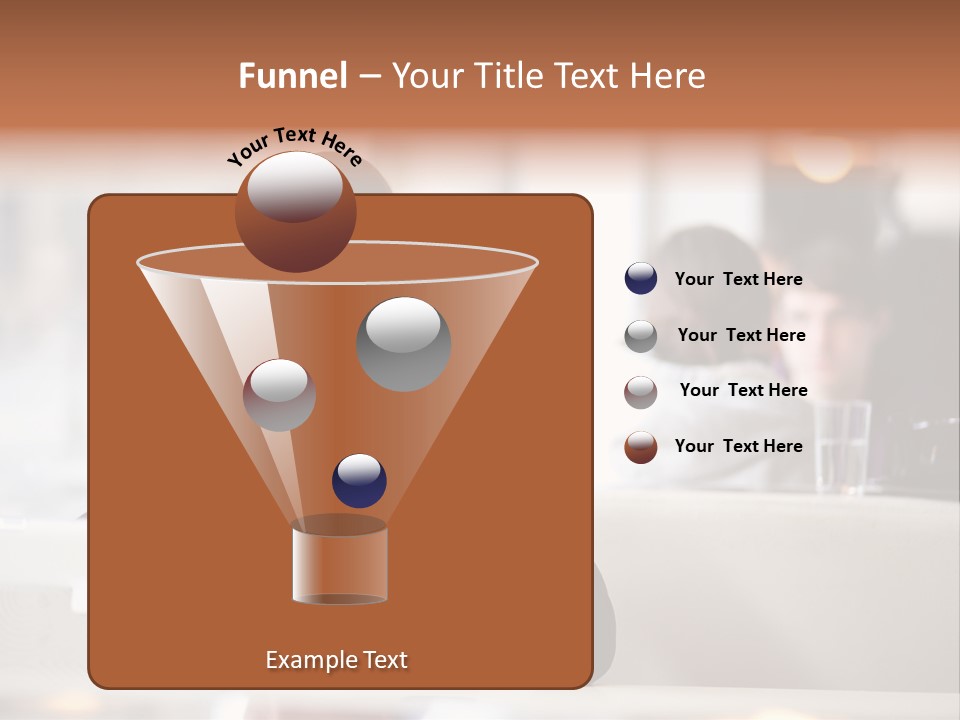 Funnel – Your Title Text Here

Your Text Here

Your Text Here

Your Text Here

Your Text Here

Your Text Here

Example Text